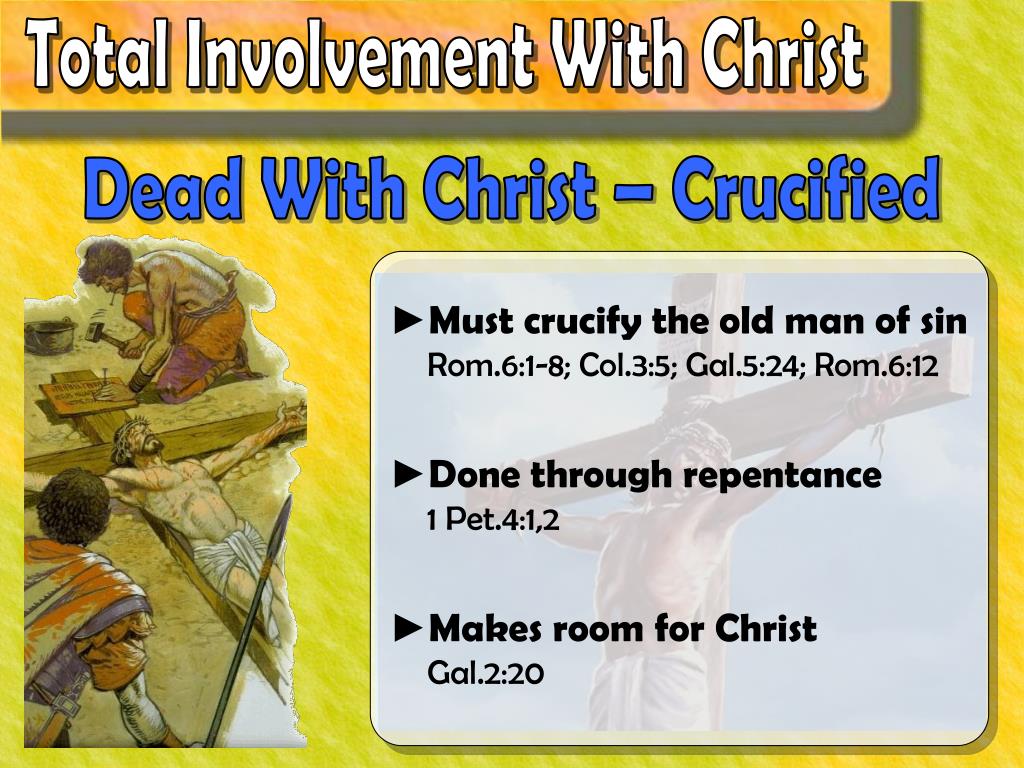 Total Involvement With Christ

Dead With Christ – Crucified

►Must crucify the old man of sin
Rom.6:1-8; Col.3:5; Gal.5:24; Rom.6:12

►Done through repentance
1 Pet.4:1,2

►Makes room for Christ
Gal.2:20